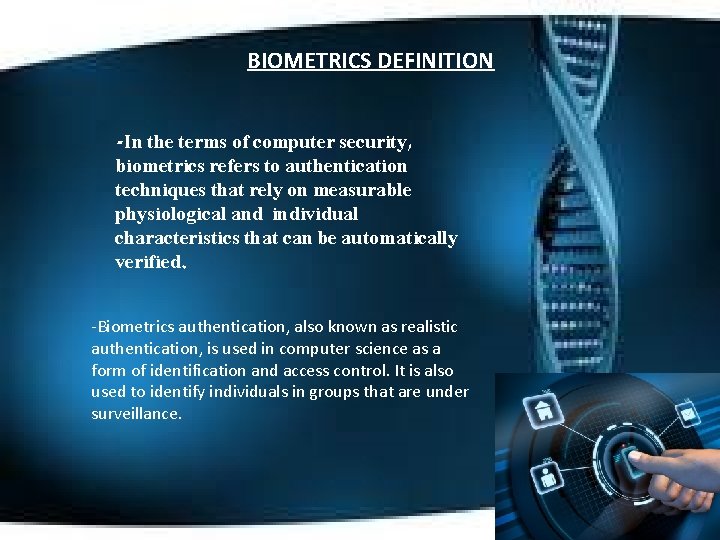 BIOMETRICS DEFINITION

-In the terms of computer security, biometrics refers to authentication techniques that rely on measurable physiological and individual characteristics that can be automatically verified.

-Biometrics authentication, also known as realistic authentication, is used in computer science as a form of identification and access control. It is also used to identify individuals in groups that are under surveillance.